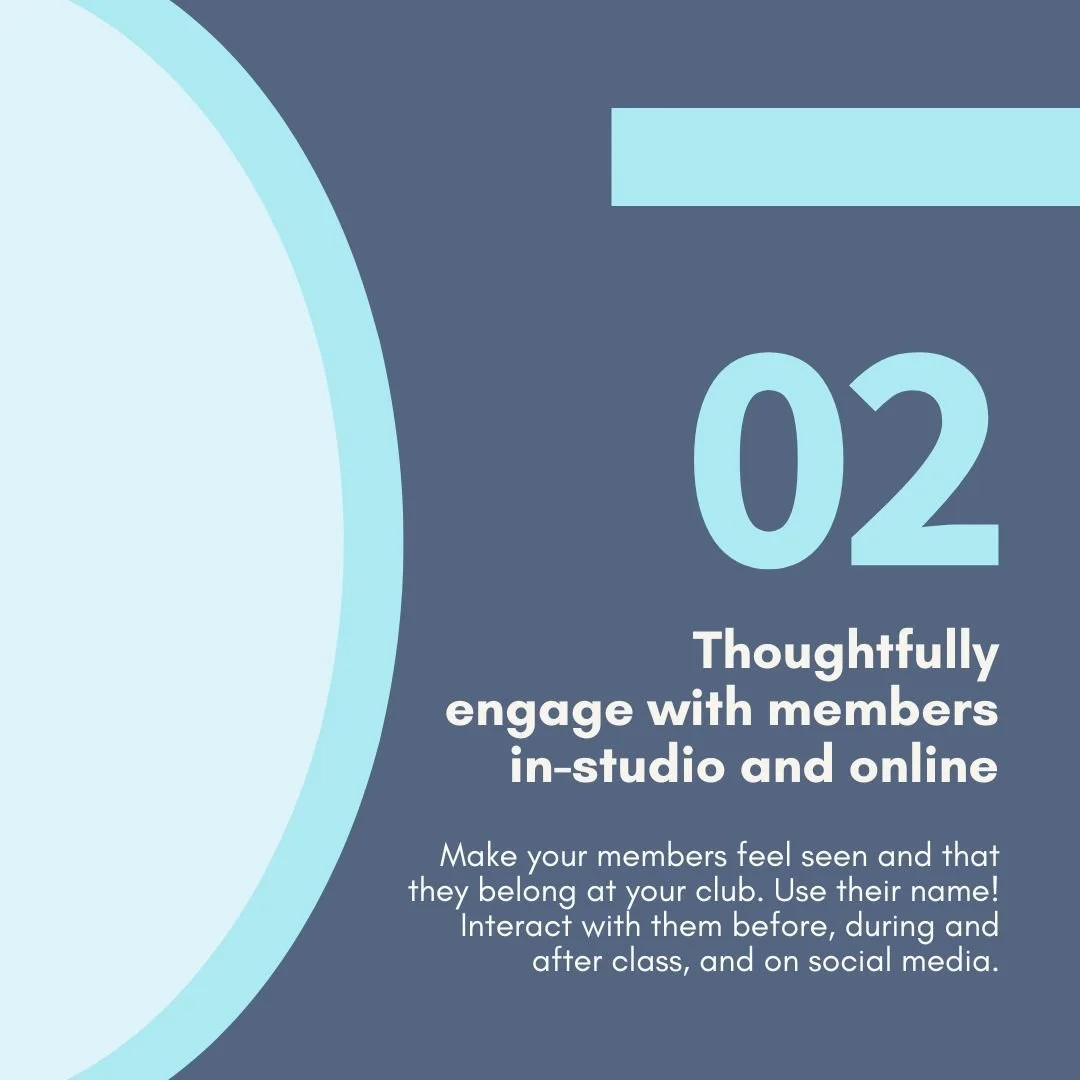 02

Thoughtfully engage with members in-studio and online

Make your members feel seen and that they belong at your club. Use their name! Interact with them before, during and after class, and on social media.